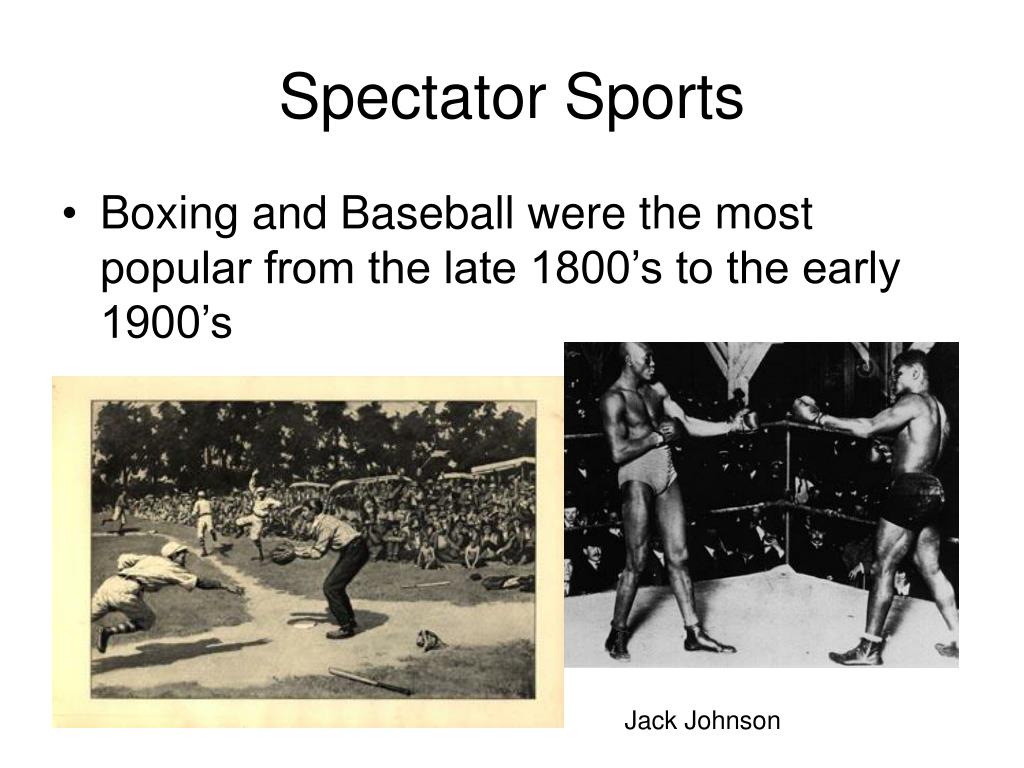 Spectator Sports

• Boxing and Baseball were the most popular from the late 1800’s to the early 1900’s

Jack Johnson